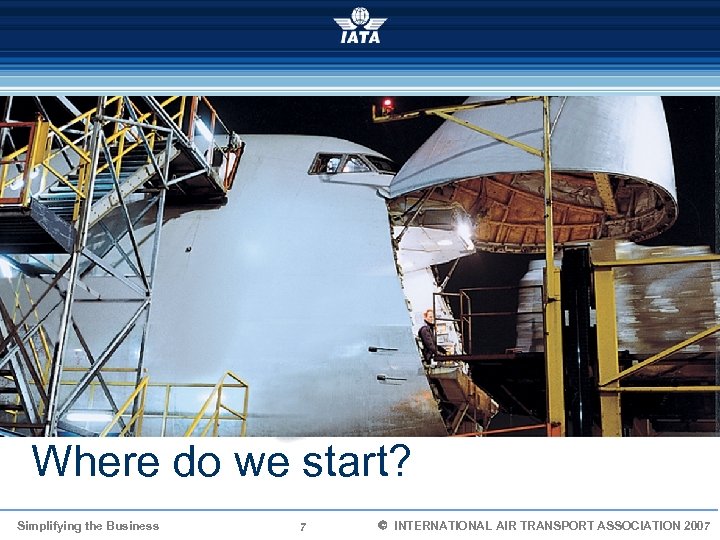 IATA

Where do we start?

Simplifying the Business 7 © INTERNATIONAL AIR TRANSPORT ASSOCIATION 2007